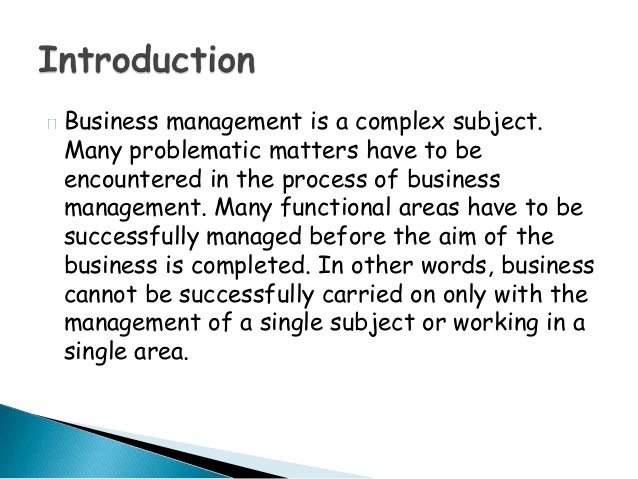 Introduction

Business management is a complex subject. Many problematic matters have to be encountered in the process of business management. Many functional areas have to be successfully managed before the aim of the business is completed. In other words, business cannot be successfully carried on only with the management of a single subject or working in a single area.